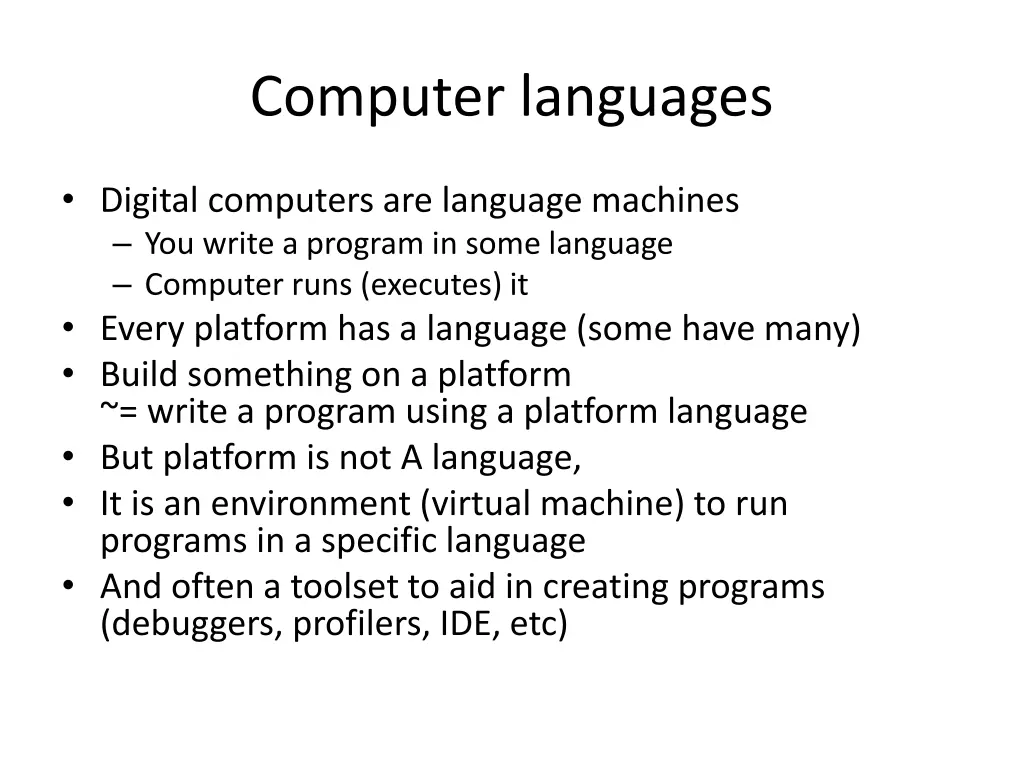 Computer languages

• Digital computers are language machines
  – You write a program in some language
  – Computer runs (executes) it
• Every platform has a language (some have many)
• Build something on a platform
  ~= write a program using a platform language
• But platform is not A language,
• It is an environment (virtual machine) to run programs in a specific language
• And often a toolset to aid in creating programs (debuggers, profilers, IDE, etc)